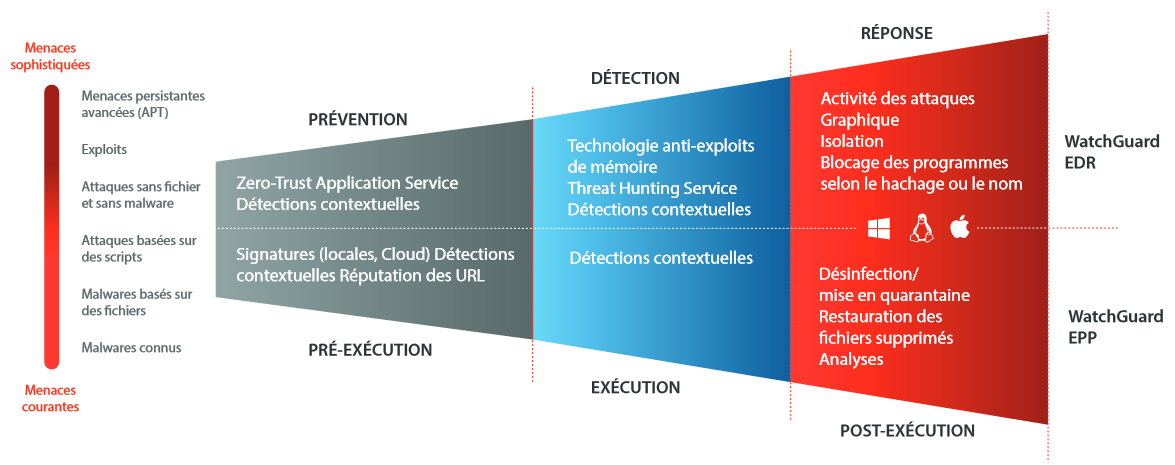 Menaces sophistiquées

Menaces persistantes avancées (APT)

Exploits

Attaques sans fichier et sans malware

Attaques basées sur des scripts

Malwares basés sur des fichiers

Malwares connus

Menaces courantes

PRÉVENTION

Zero-Trust Application Service
Détections contextuelles

Signatures (locales, Cloud) Détections contextuelles Réputation des URL

PRÉ-EXÉCUTION

DÉTECTION

Technologie anti-exploits de mémoire
Threat Hunting Service
Détections contextuelles

Détections contextuelles

EXÉCUTION

RÉPONSE

Activité des attaques
Graphique
Isolation
Blocage des programmes selon le hachage ou le nom

Désinfection/ mise en quarantaine
Restauration des fichiers supprimés
Analyses

POST-EXÉCUTION

WatchGuard EDR

WatchGuard EPP